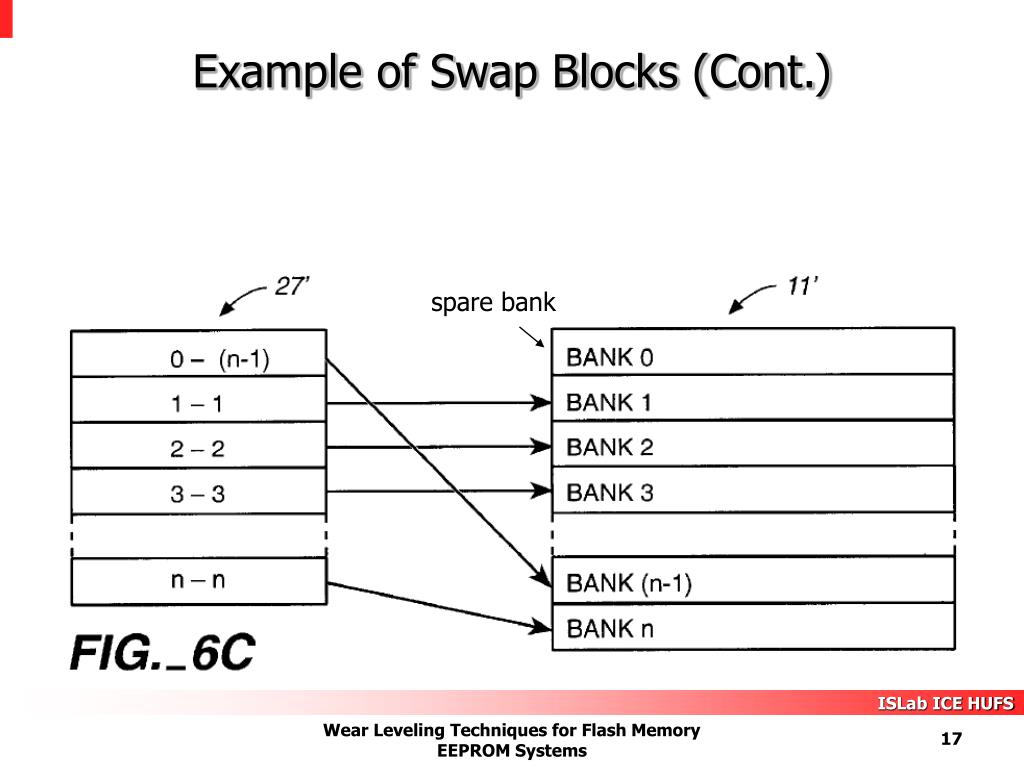 Example of Swap Blocks (Cont.)

27'

spare bank

11'

0 – (n-1)
1 – 1
2 – 2
3 – 3
n – n

BANK 0
BANK 1
BANK 2
BANK 3
BANK (n-1)
BANK n

FIG._6C

ISLab ICE HUFS

Wear Leveling Techniques for Flash Memory EEPROM Systems

17